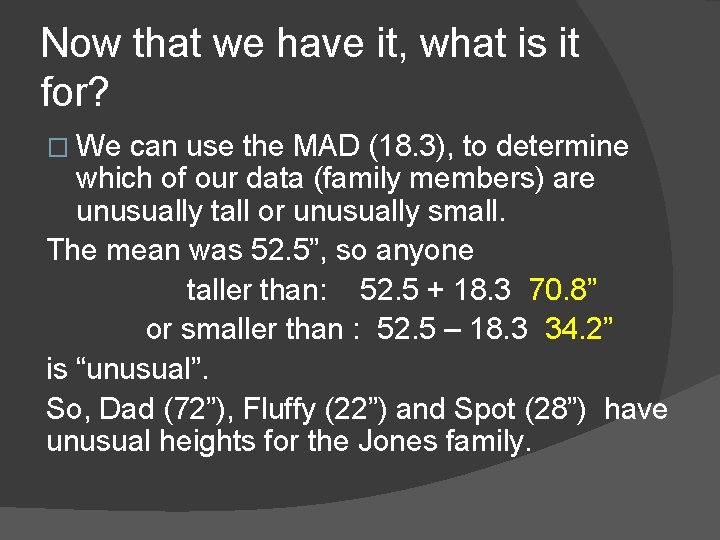 Now that we have it, what is it for?

□ We can use the MAD (18.3), to determine which of our data (family members) are unusually tall or unusually small.

The mean was 52.5”, so anyone

taller than: 52.5 + 18.3 70.8”

or smaller than : 52.5 – 18.3 34.2”

is “unusual”.

So, Dad (72”), Fluffy (22”) and Spot (28”) have unusual heights for the Jones family.